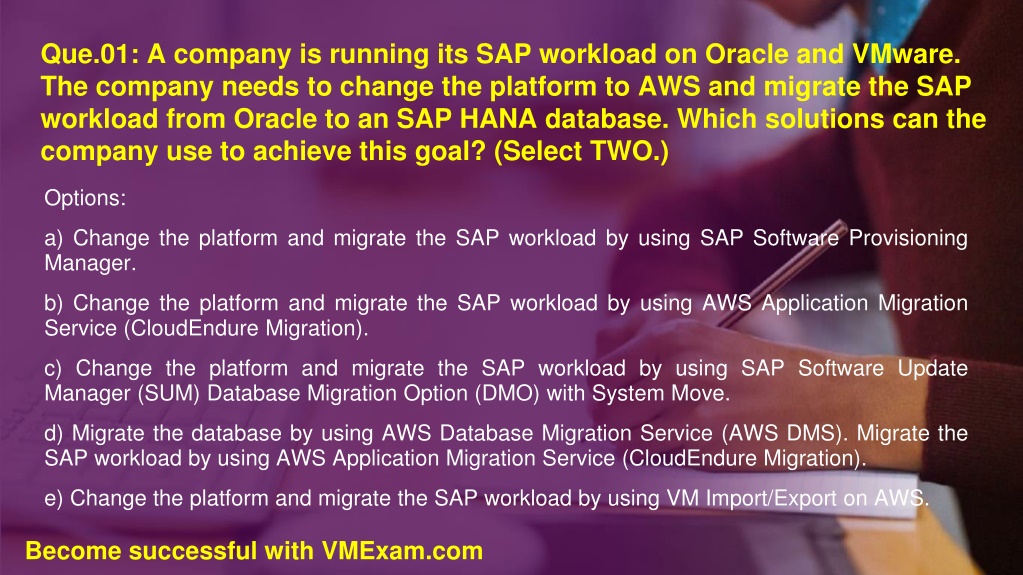 Que.01: A company is running its SAP workload on Oracle and VMware. The company needs to change the platform to AWS and migrate the SAP workload from Oracle to an SAP HANA database. Which solutions can the company use to achieve this goal? (Select TWO.)

Options:

a) Change the platform and migrate the SAP workload by using SAP Software Provisioning Manager.

b) Change the platform and migrate the SAP workload by using AWS Application Migration Service (CloudEndure Migration).

c) Change the platform and migrate the SAP workload by using SAP Software Update Manager (SUM) Database Migration Option (DMO) with System Move.

d) Migrate the database by using AWS Database Migration Service (AWS DMS). Migrate the SAP workload by using AWS Application Migration Service (CloudEndure Migration).

e) Change the platform and migrate the SAP workload by using VM Import/Export on AWS.

Become successful with VMExam.com